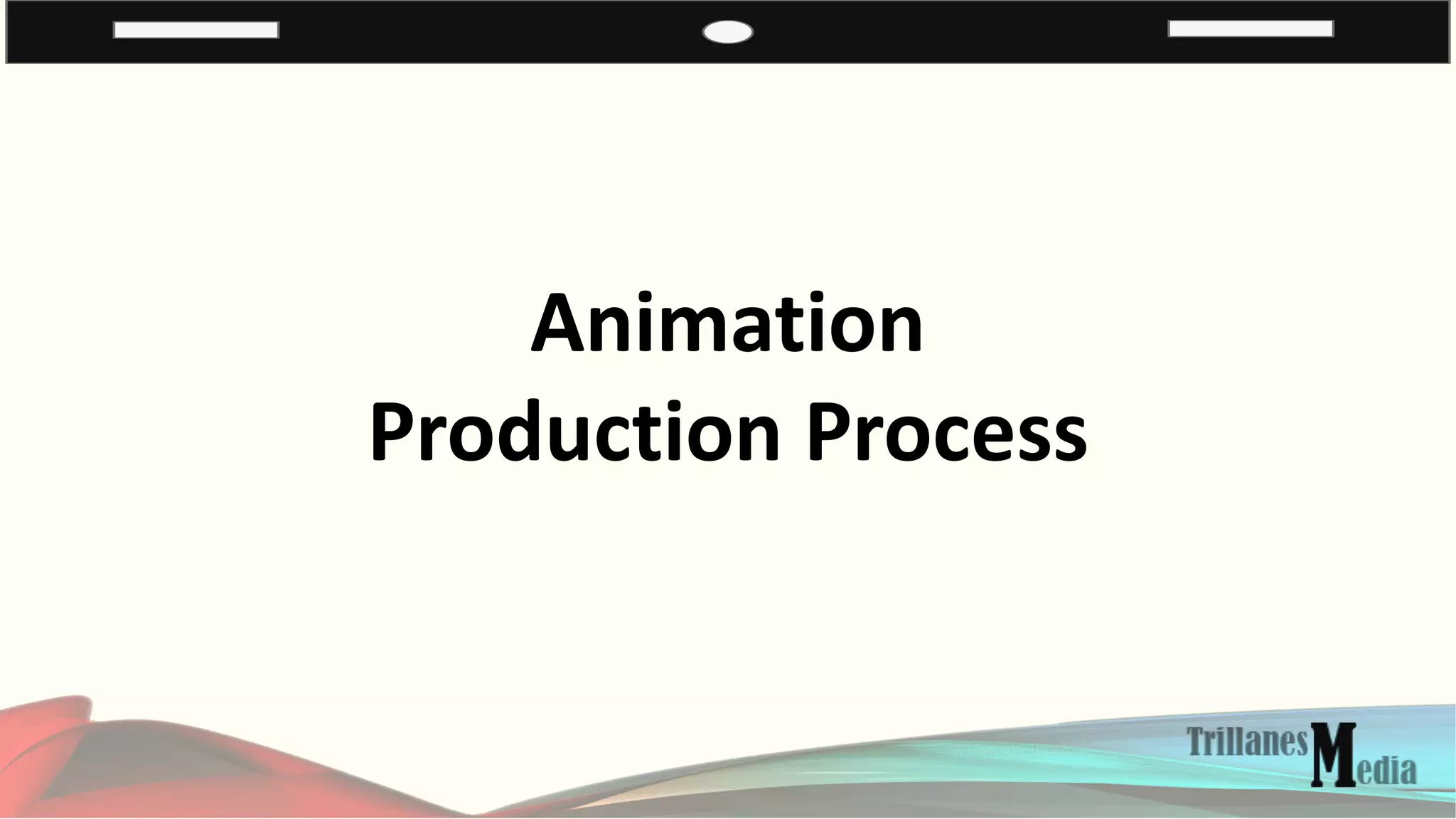 Animation
Production Process

Trillanes Media